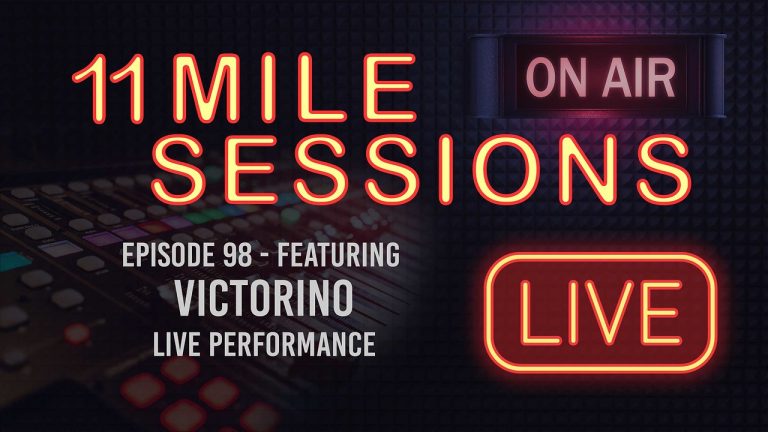 11 MILE SESSIONS

ON AIR

EPISODE 98 - FEATURING
VICTORINO
LIVE PERFORMANCE

LIVE